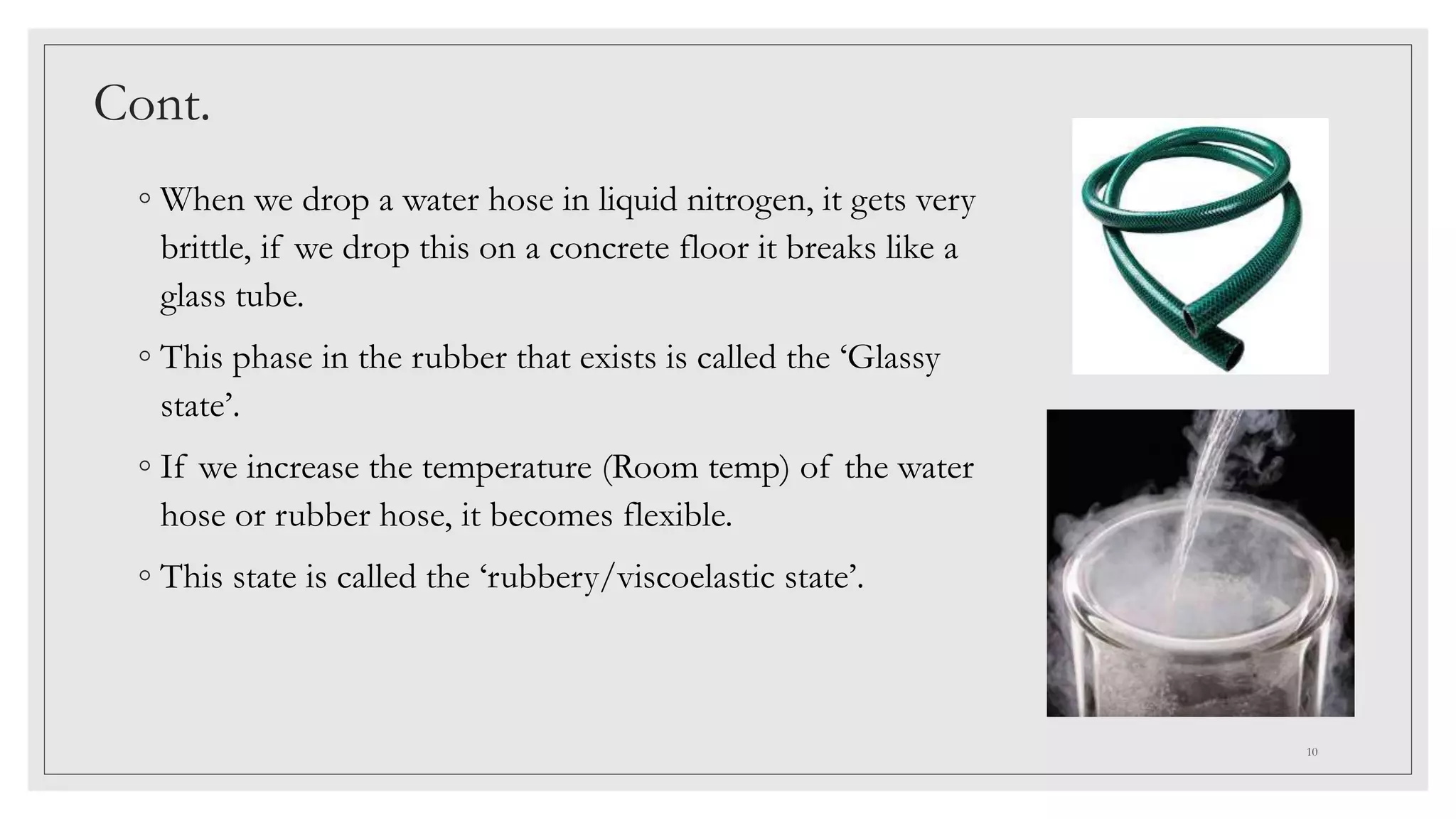 Cont.

◦ When we drop a water hose in liquid nitrogen, it gets very brittle, if we drop this on a concrete floor it breaks like a glass tube.

◦ This phase in the rubber that exists is called the ‘Glassy state’.

◦ If we increase the temperature (Room temp) of the water hose or rubber hose, it becomes flexible.

◦ This state is called the ‘rubbery/viscoelastic state’.

10